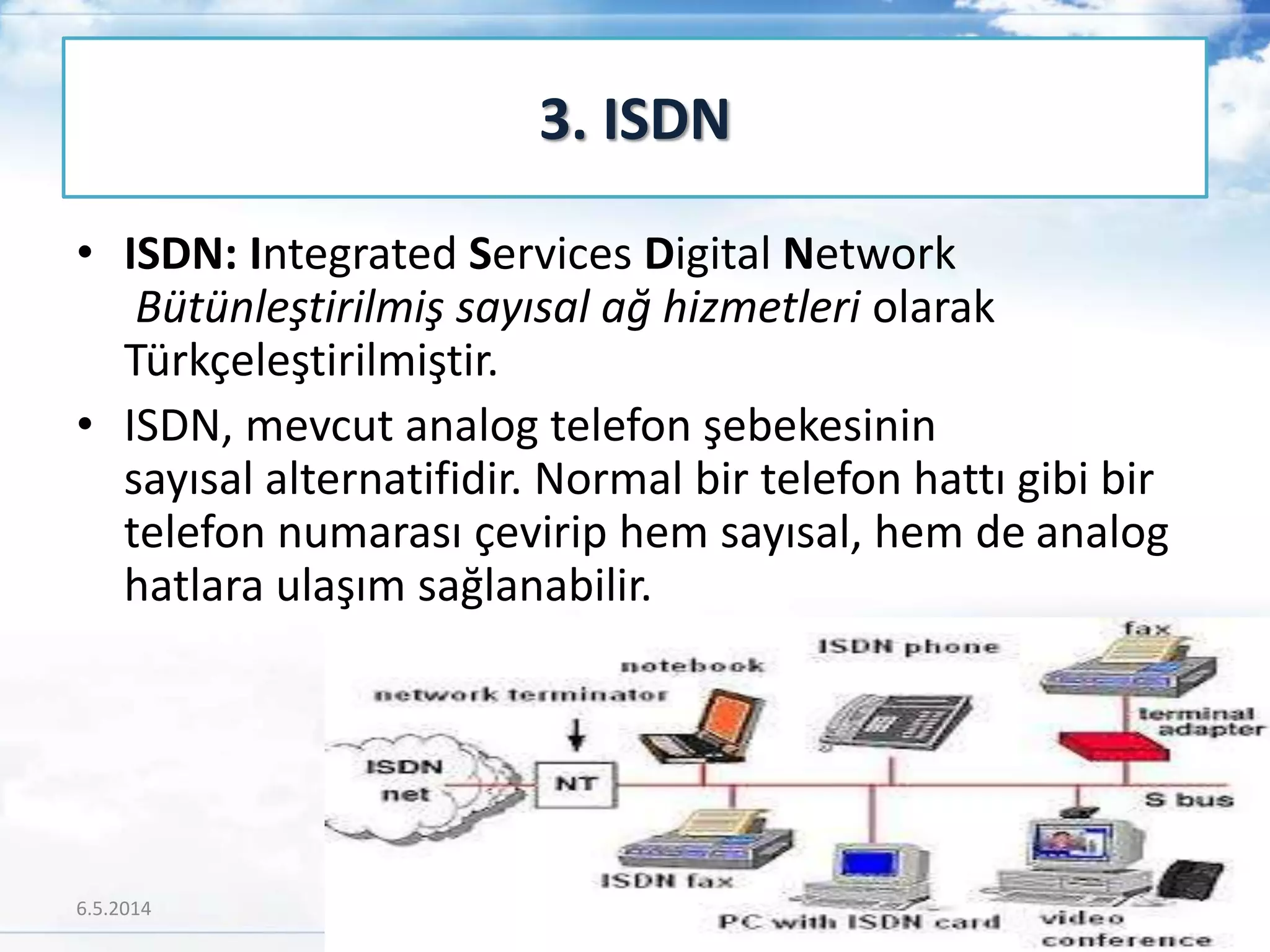 3. ISDN

• ISDN: Integrated Services Digital Network Bütünleştirilmiş sayısal ağ hizmetleri olarak Türkçeleştirilmiştir.

• ISDN, mevcut analog telefon şebekesinin sayısal alternatifidir. Normal bir telefon hattı gibi bir telefon numarası çevirip hem sayısal, hem de analog hatlara ulaşım sağlanabilir.

fax
ISDN phone
notebook
network terminator
terminal adapter
ISDN net
NT
S bus
ISDN fax
PC with ISDN card
video conference

6.5.2014